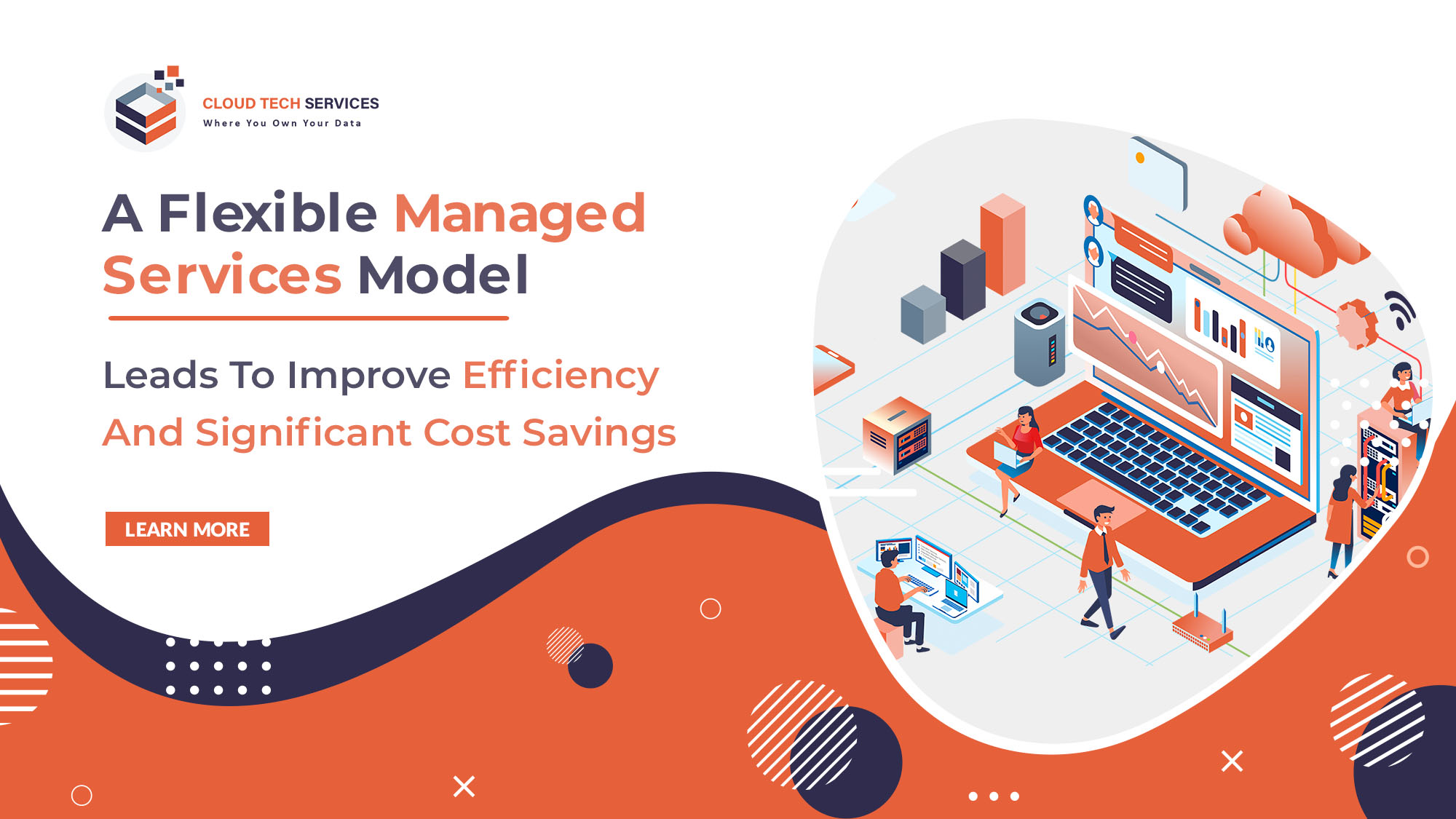 CLOUD TECH SERVICES
Where You Own Your Data

A Flexible Managed Services Model

Leads To Improve Efficiency And Significant Cost Savings

LEARN MORE